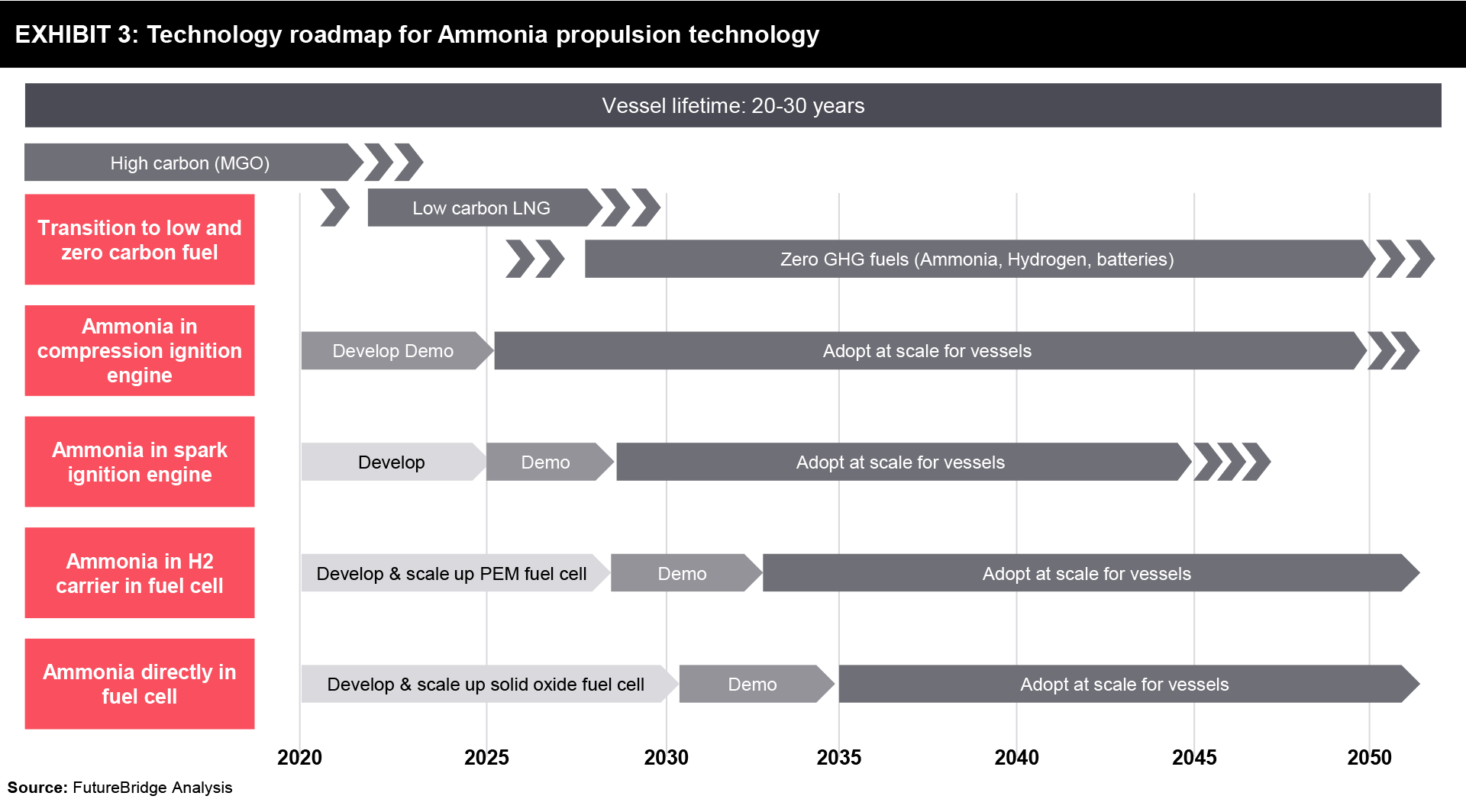 EXHIBIT 3: Technology roadmap for Ammonia propulsion technology

Vessel lifetime: 20-30 years

High carbon (MGO)

Transition to low and zero carbon fuel

Low carbon LNG

Zero GHG fuels (Ammonia, Hydrogen, batteries)

Ammonia in compression ignition engine

Develop Demo

Adopt at scale for vessels

Ammonia in spark ignition engine

Develop

Demo

Adopt at scale for vessels

Ammonia in H2 carrier in fuel cell

Develop & scale up PEM fuel cell

Demo

Adopt at scale for vessels

Ammonia directly in fuel cell

Develop & scale up solid oxide fuel cell

Demo

Adopt at scale for vessels

2020 2025 2030 2035 2040 2045 2050

Source: FutureBridge Analysis